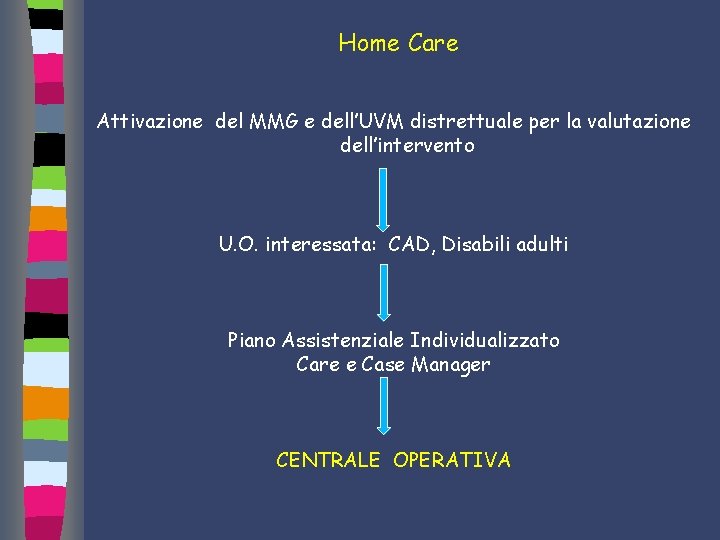 Home Care

Attivazione del MMG e dell'UVM distrettuale per la valutazione dell'intervento

U.O. interessata: CAD, Disabili adulti

Piano Assistenziale Individualizzato
Care e Case Manager

CENTRALE OPERATIVA